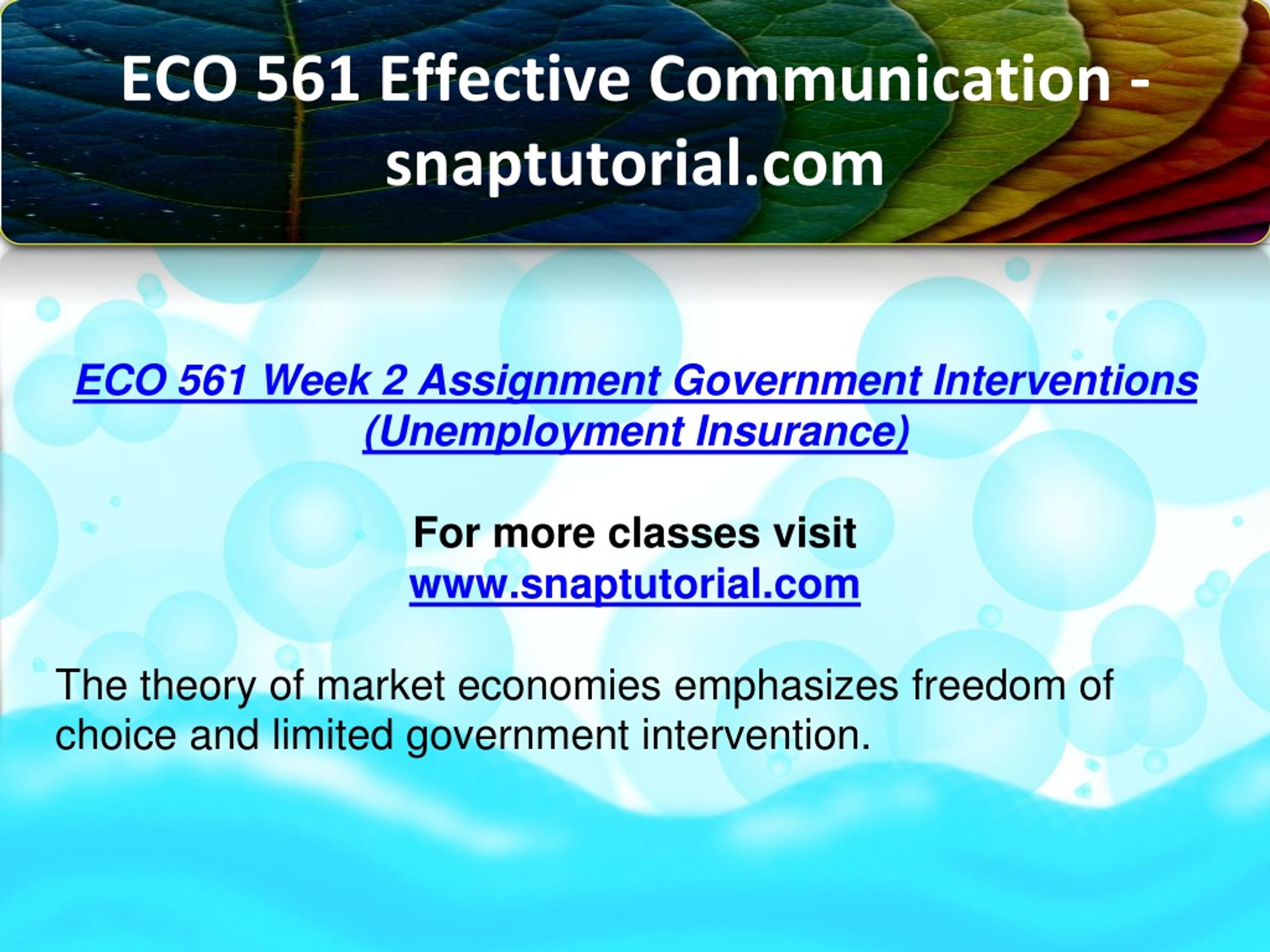 ECO 561 Effective Communication - snaptutorial.com

ECO 561 Week 2 Assignment Government Interventions (Unemployment Insurance)

For more classes visit
www.snaptutorial.com

The theory of market economies emphasizes freedom of choice and limited government intervention.